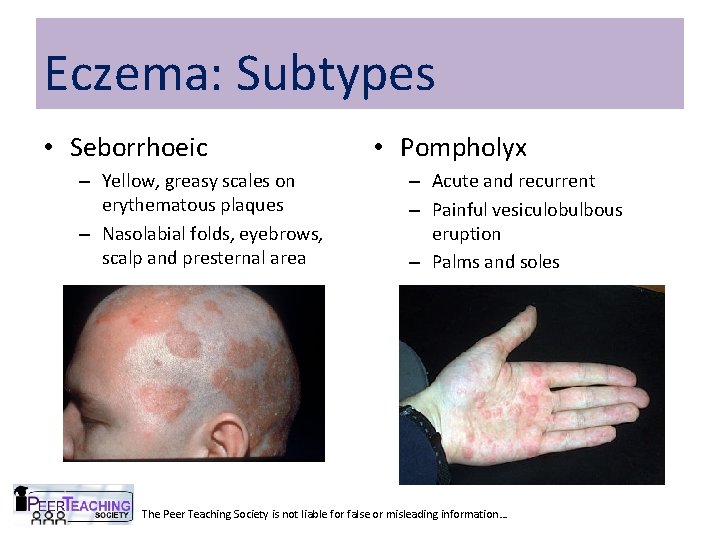 Eczema: Subtypes

• Seborrhoeic
– Yellow, greasy scales on erythematous plaques
– Nasolabial folds, eyebrows, scalp and presternal area

• Pompholyx
– Acute and recurrent
– Painful vesiculobulbous eruption
– Palms and soles

PEER TEACHING SOCIETY

The Peer Teaching Society is not liable for false or misleading information…